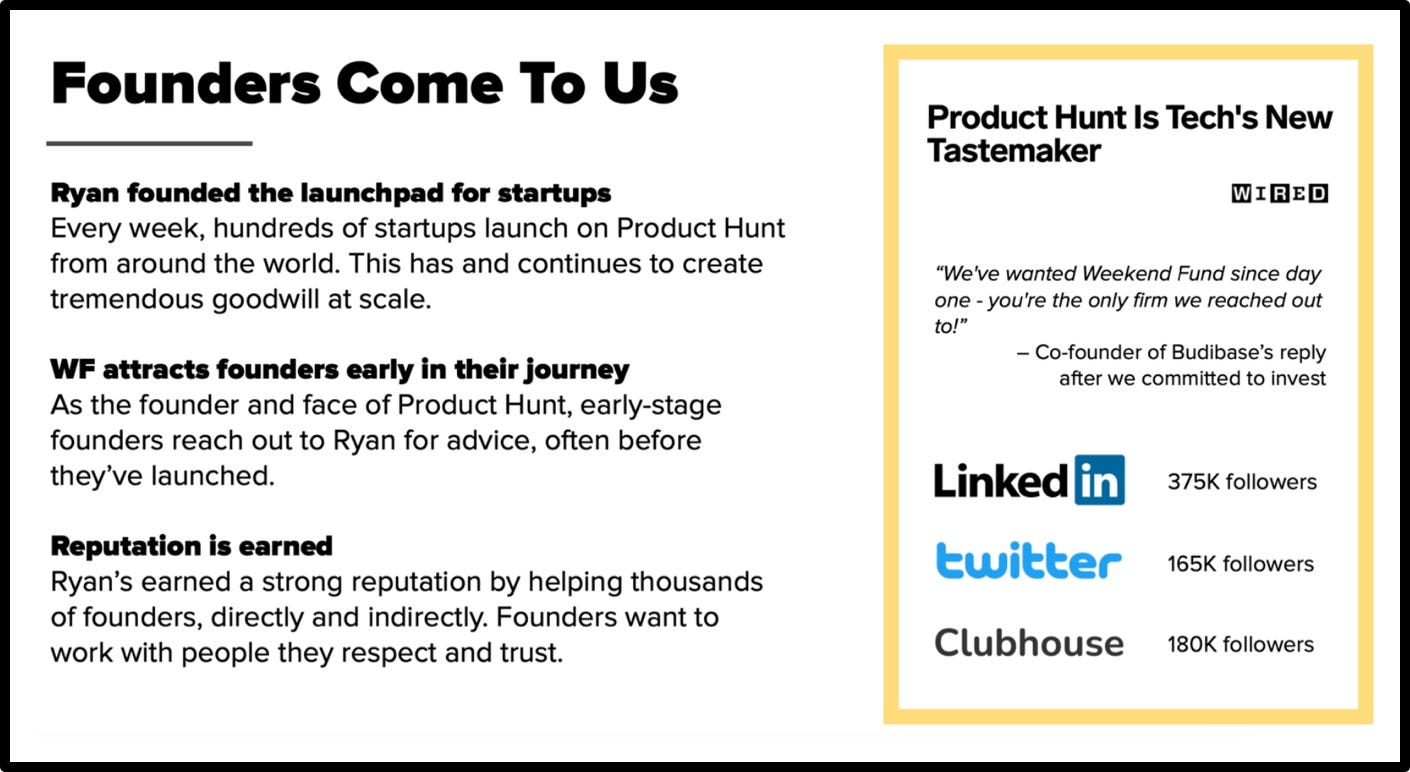 Founders Come To Us

Ryan founded the launchpad for startups
Every week, hundreds of startups launch on Product Hunt from around the world. This has and continues to create tremendous goodwill at scale.

WF attracts founders early in their journey
As the founder and face of Product Hunt, early-stage founders reach out to Ryan for advice, often before they've launched.

Reputation is earned
Ryan's earned a strong reputation by helping thousands of founders, directly and indirectly. Founders want to work with people they respect and trust.

Product Hunt Is Tech's New Tastemaker

WIRED

"We've wanted Weekend Fund since day one - you're the only firm we reached out to!"
– Co-founder of Budibase's reply after we committed to invest

LinkedIn 375K followers

twitter 165K followers

Clubhouse 180K followers